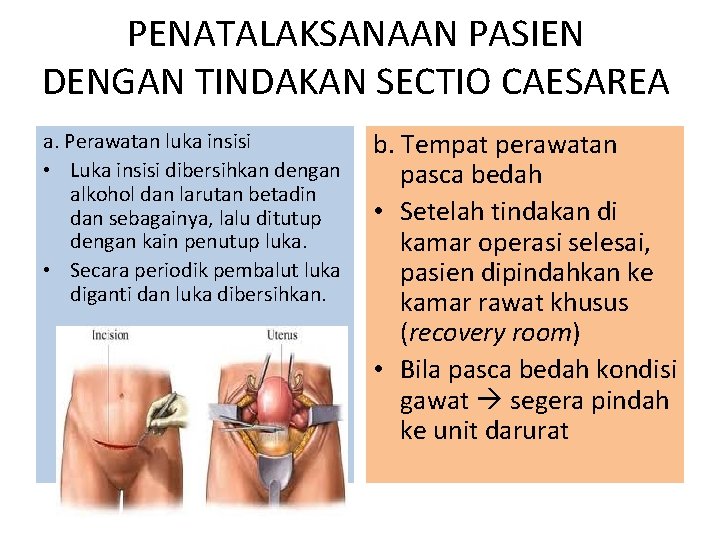 PENATALAKSANAAN PASIEN DENGAN TINDAKAN SECTIO CAESAREA

a. Perawatan luka insisi
• Luka insisi dibersihkan dengan alkohol dan larutan betadin dan sebagainya, lalu ditutup dengan kain penutup luka.
• Secara periodik pembalut luka diganti dan luka dibersihkan.

Incision
Uterus

b. Tempat perawatan pasca bedah
• Setelah tindakan di kamar operasi selesai, pasien dipindahkan ke kamar rawat khusus (recovery room)
• Bila pasca bedah kondisi gawat → segera pindah ke unit darurat